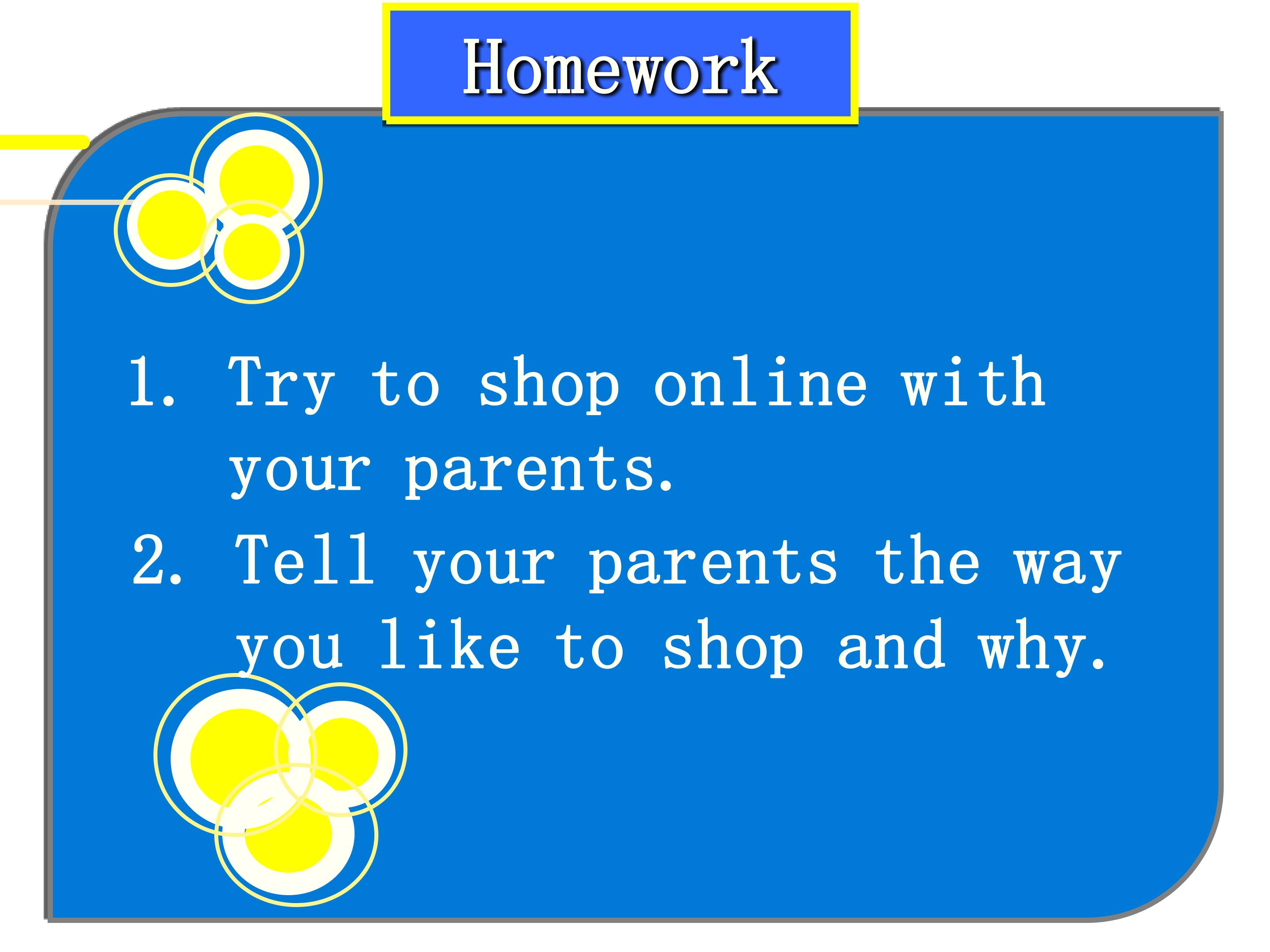 Homework

1. Try to shop online with your parents.

2. Tell your parents the way you like to shop and why.